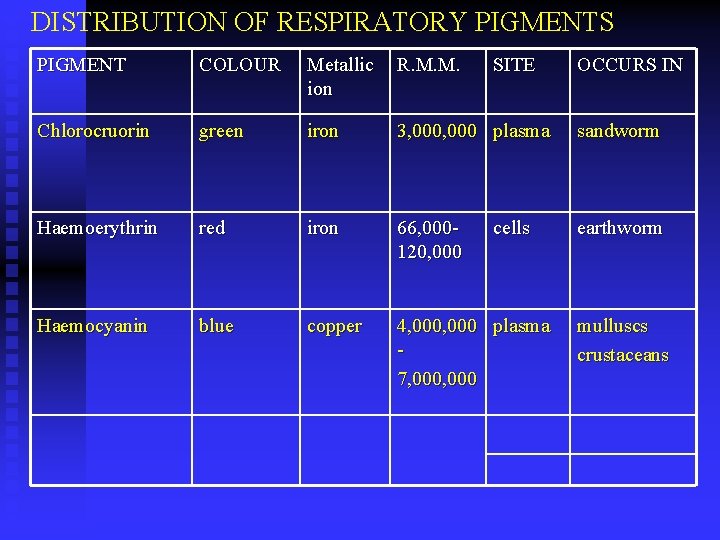 DISTRIBUTION OF RESPIRATORY PIGMENTS

| PIGMENT | COLOUR | Metallic ion | R.M.M. | SITE | OCCURS IN |
|---|---|---|---|---|---|
| Chlorocruorin | green | iron | 3,000,000 | plasma | sandworm |
| Haemoerythrin | red | iron | 66,000-120,000 | cells | earthworm |
| Haemocyanin | blue | copper | 4,000,000 - 7,000,000 | plasma | mulluscs crustaceans |
| | | | | | |